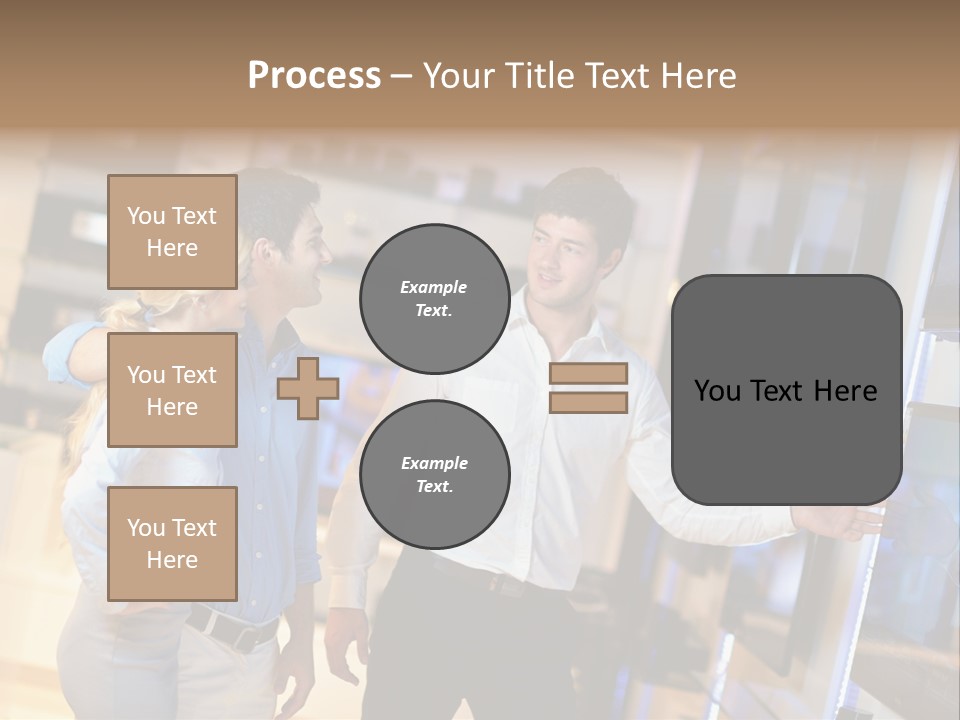 Process – Your Title Text Here

You Text Here

You Text Here

You Text Here

Example Text.

Example Text.

You Text Here